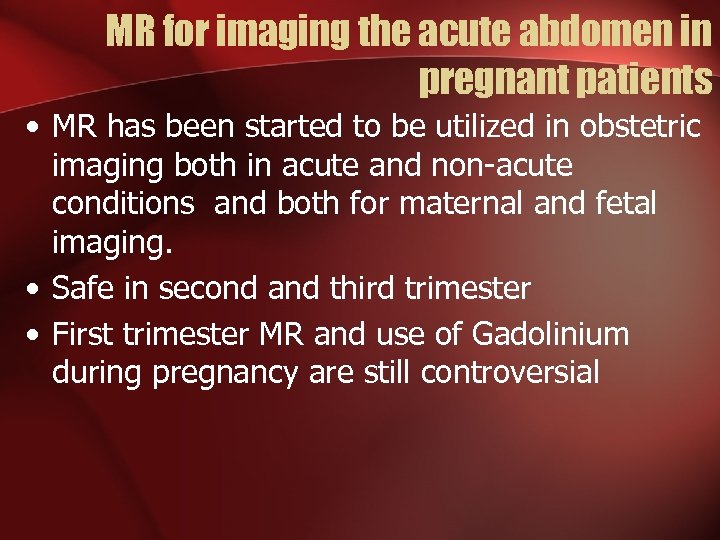 MR for imaging the acute abdomen in pregnant patients

• MR has been started to be utilized in obstetric imaging both in acute and non-acute conditions  and both for maternal and fetal imaging.
• Safe in second and third trimester
• First trimester MR and use of Gadolinium during pregnancy are still controversial